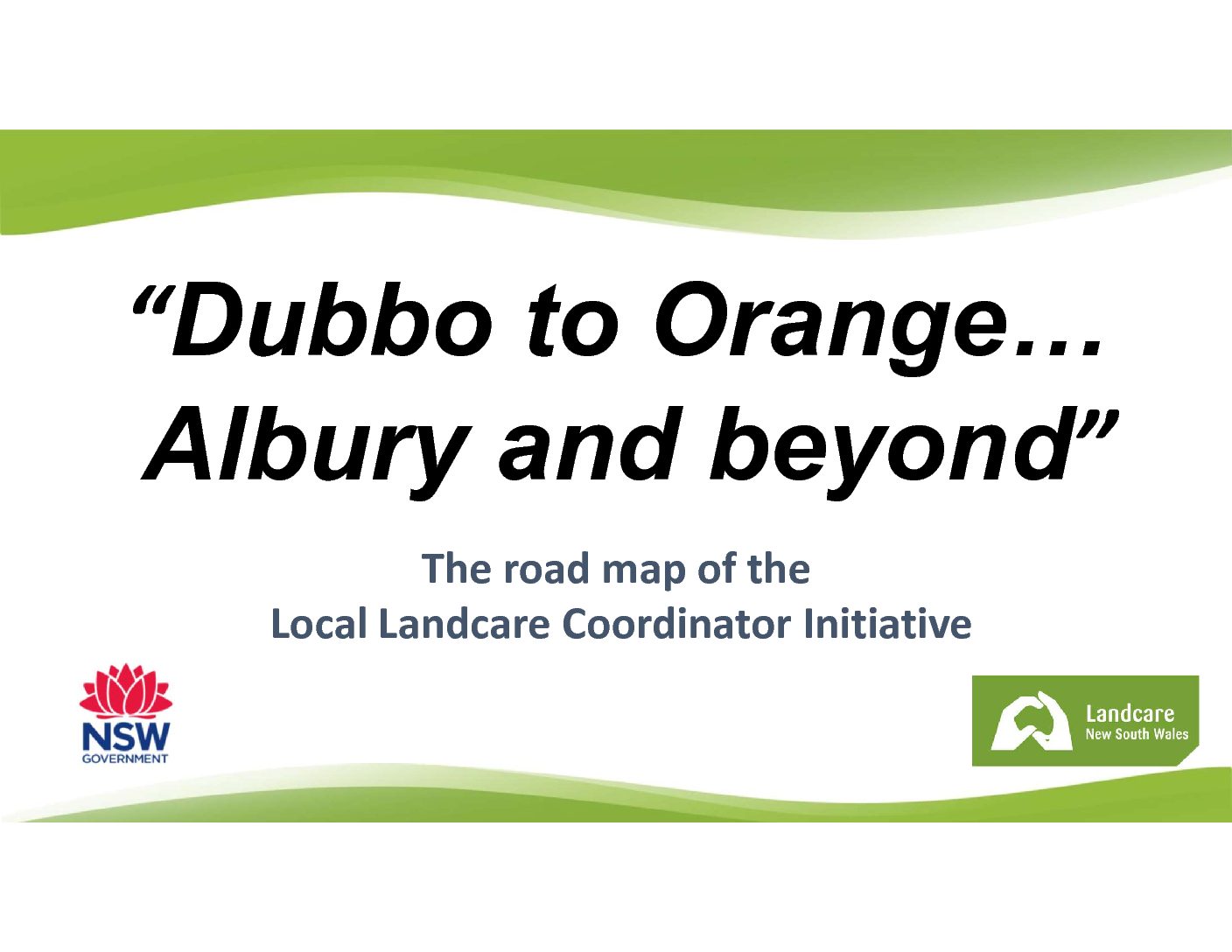 “Dubbo to Orange… Albury and beyond”

The road map of the
Local Landcare Coordinator Initiative

NSW
GOVERNMENT

Landcare
New South Wales